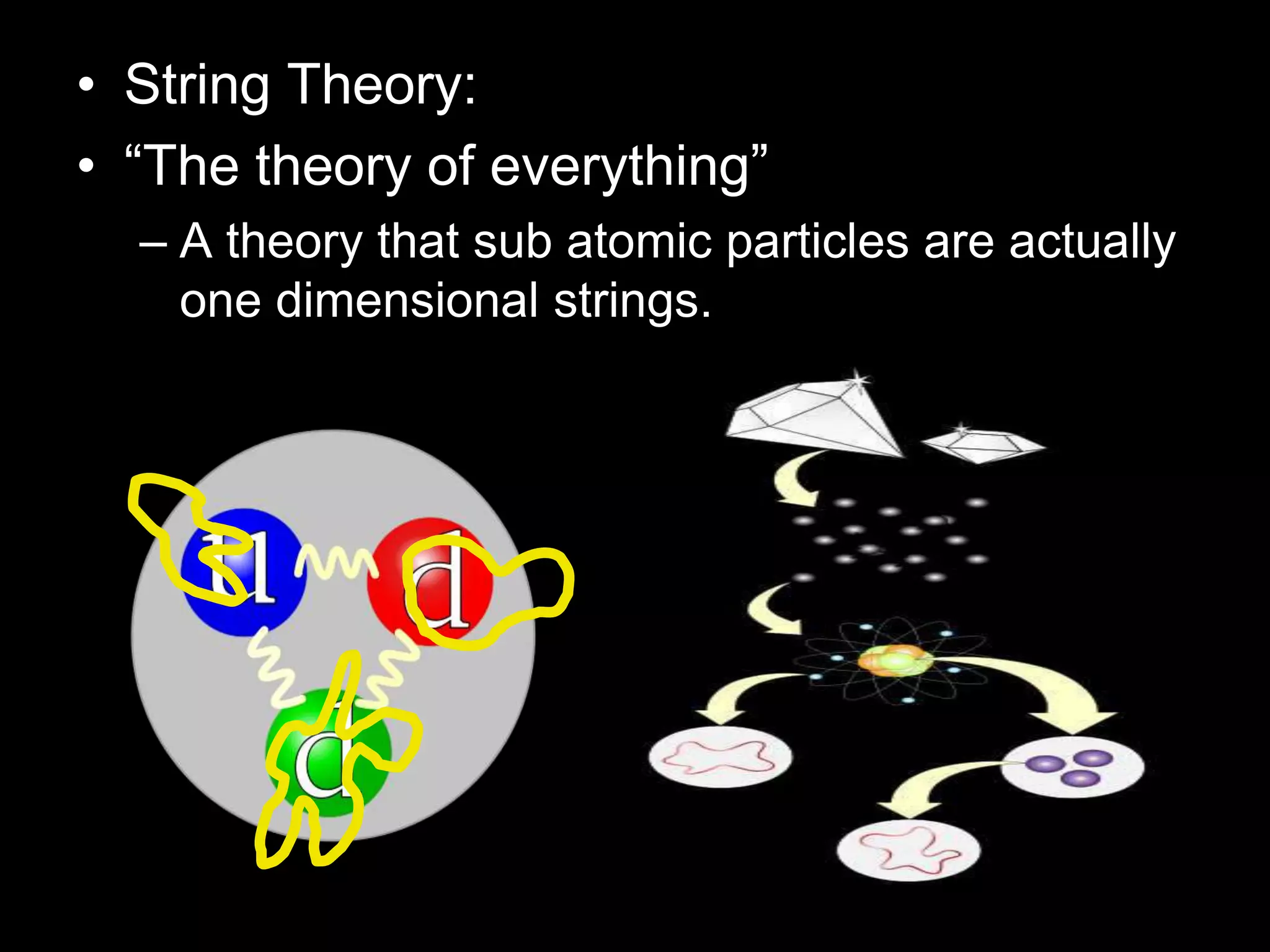 • String Theory:
• “The theory of everything”
– A theory that sub atomic particles are actually one dimensional strings.

u d
d